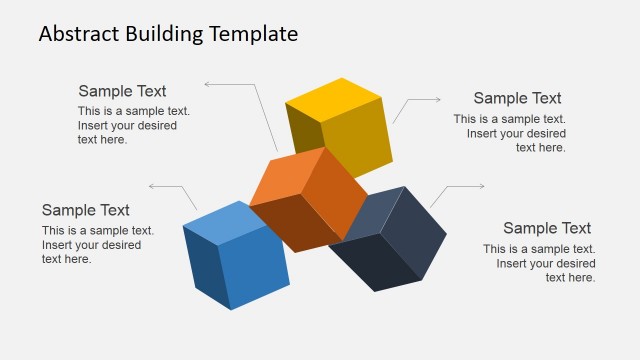 Abstract Building Template

Sample Text
This is a sample text. Insert your desired text here.

Sample Text
This is a sample text. Insert your desired text here.

Sample Text
This is a sample text. Insert your desired text here.

Sample Text
This is a sample text. Insert your desired text here.